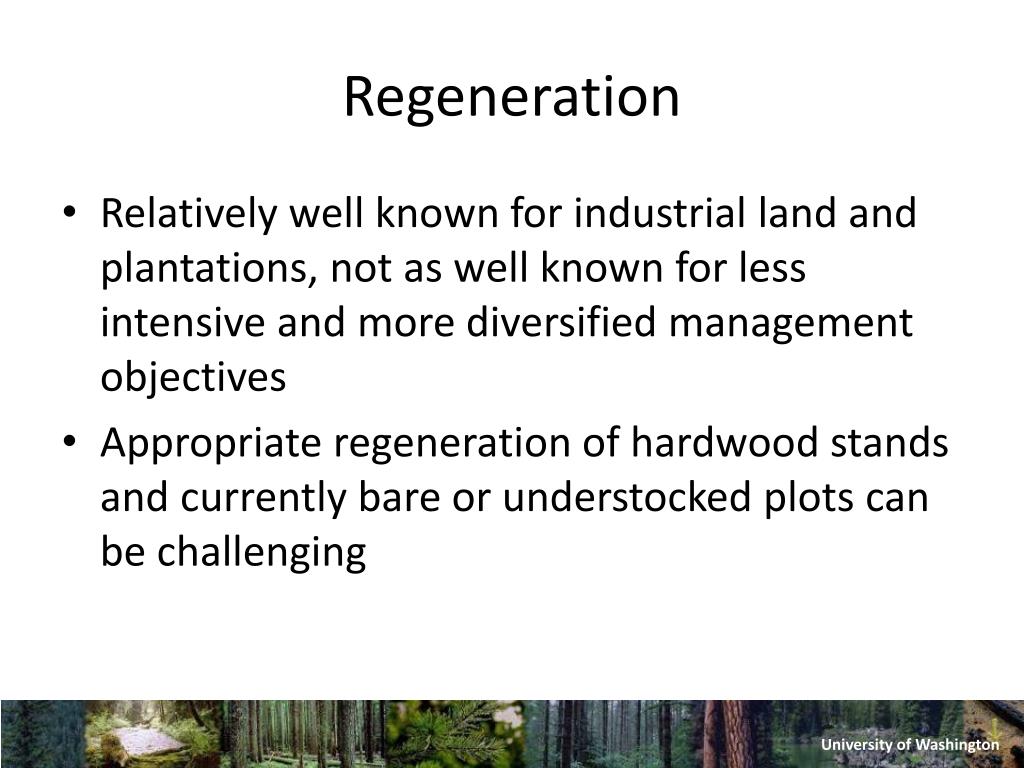 Regeneration

• Relatively well known for industrial land and plantations, not as well known for less intensive and more diversified management objectives

• Appropriate regeneration of hardwood stands and currently bare or understocked plots can be challenging

University of Washington